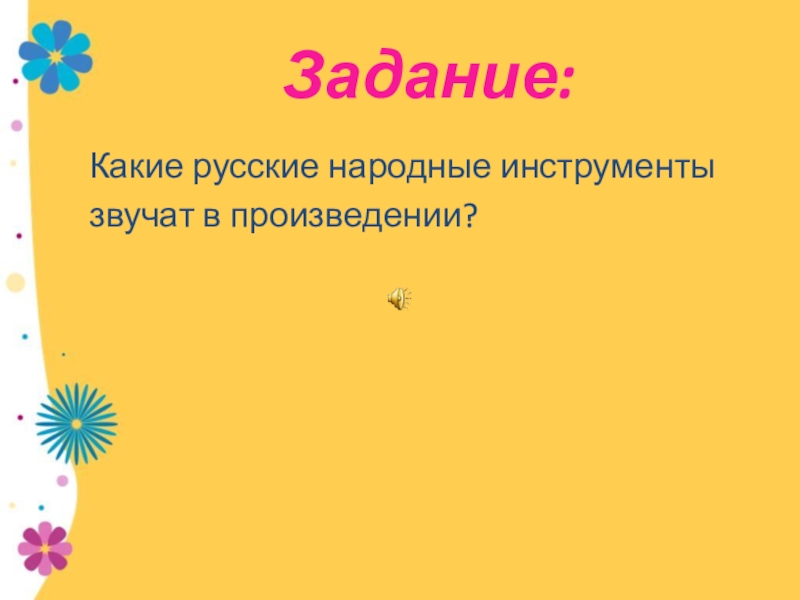 Задание:

Какие русские народные инструменты звучат в произведении?